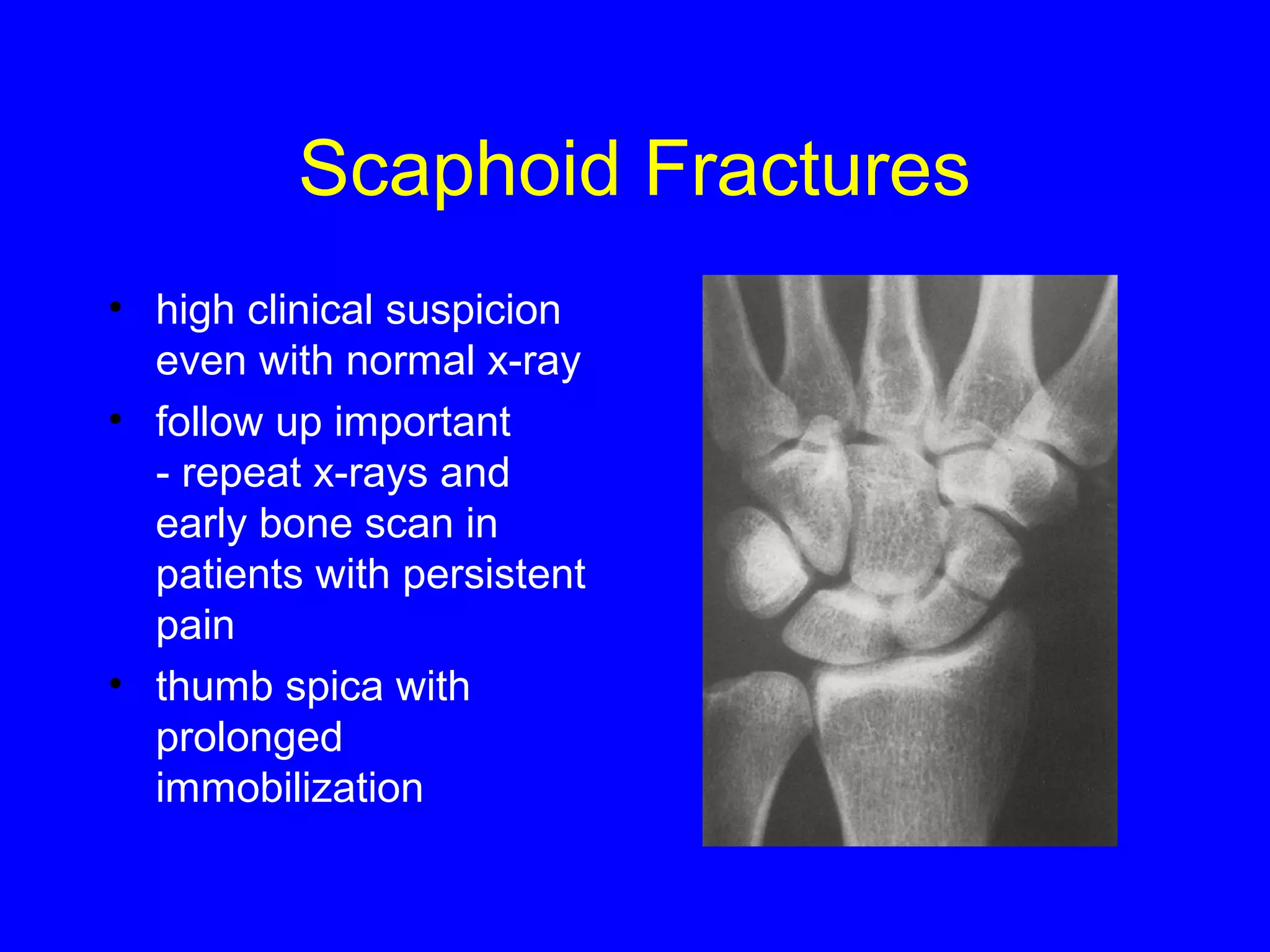 Scaphoid Fractures

• high clinical suspicion even with normal x-ray
• follow up important
- repeat x-rays and early bone scan in patients with persistent pain
• thumb spica with prolonged immobilization